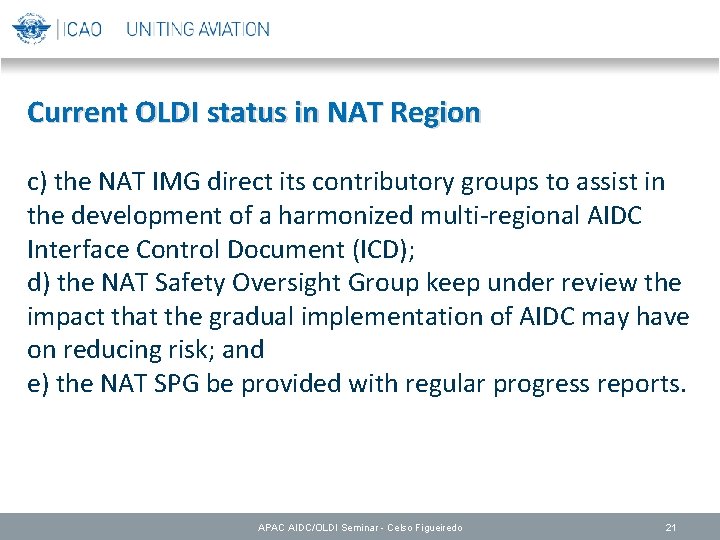 ICAO UNITING AVIATION

Current OLDI status in NAT Region

c) the NAT IMG direct its contributory groups to assist in the development of a harmonized multi-regional AIDC Interface Control Document (ICD);
d) the NAT Safety Oversight Group keep under review the impact that the gradual implementation of AIDC may have on reducing risk; and
e) the NAT SPG be provided with regular progress reports.

APAC AIDC/OLDI Seminar - Celso Figueiredo 21